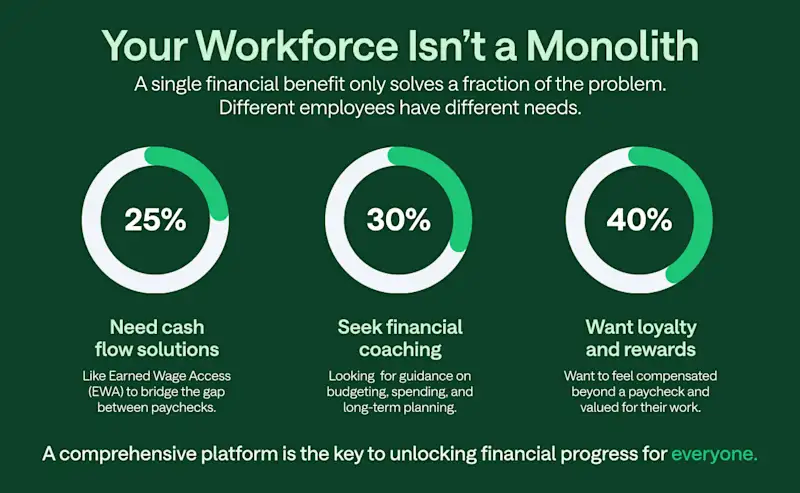 Your Workforce Isn't a Monolith

A single financial benefit only solves a fraction of the problem. Different employees have different needs.

25%

Need cash flow solutions

Like Earned Wage Access (EWA) to bridge the gap between paychecks.

30%

Seek financial coaching

Looking for guidance on budgeting, spending, and long-term planning.

40%

Want loyalty and rewards

Want to feel compensated beyond a paycheck and valued for their work.

A comprehensive platform is the key to unlocking financial progress for everyone.